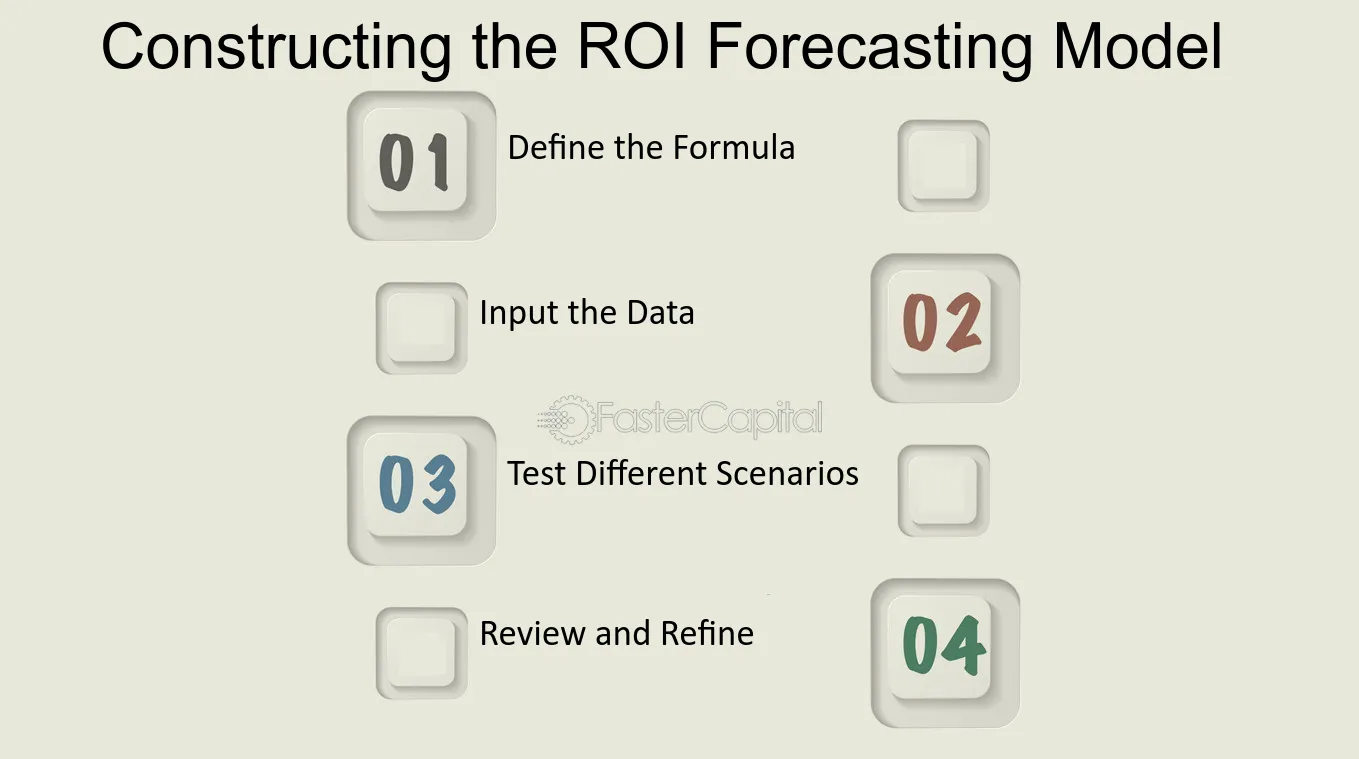 Constructing the ROI Forecasting Model

01 Define the Formula

Input the Data 02

FasterCapital

03 Test Different Scenarios

Review and Refine 04